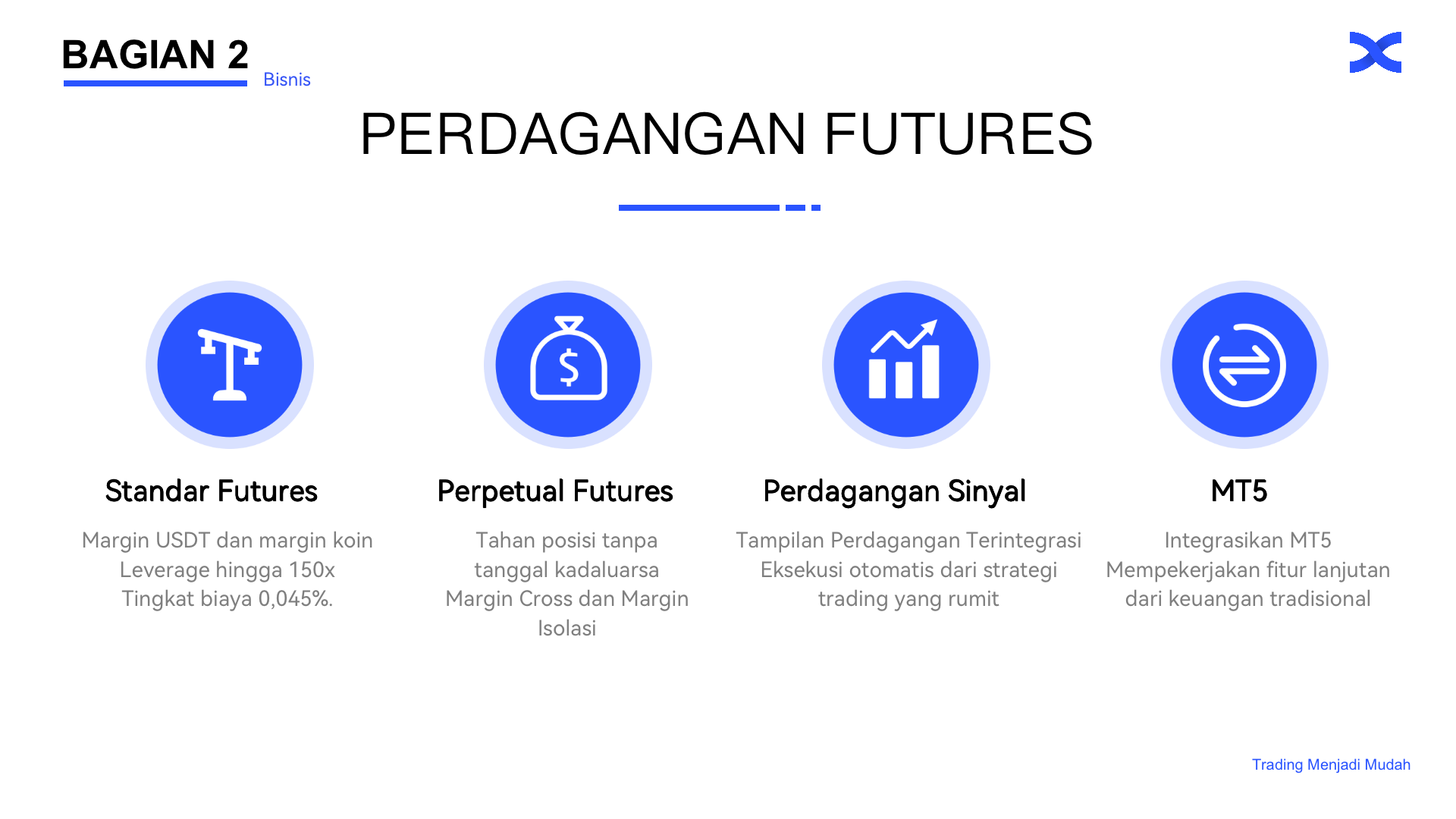 BAGIAN 2
Bisnis

PERDAGANGAN FUTURES

Standar Futures
Margin USDT dan margin koin
Leverage hingga 150x
Tingkat biaya 0,045%.

Perpetual Futures
Tahan posisi tanpa tanggal kadaluarsa
Margin Cross dan Margin Isolasi

Perdagangan Sinyal
Tampilan Perdagangan Terintegrasi
Eksekusi otomatis dari strategi trading yang rumit

MT5
Integrasikan MT5
Mempekerjakan fitur lanjutan dari keuangan tradisional

Trading Menjadi Mudah